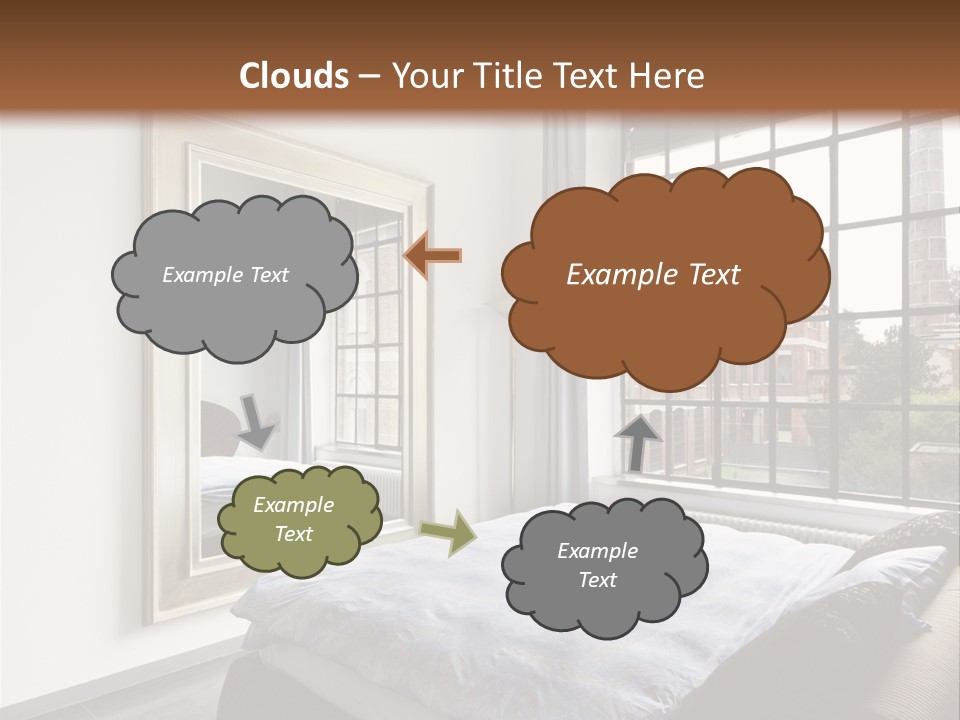 Clouds – Your Title Text Here

Example Text

Example Text

Example Text

Example Text